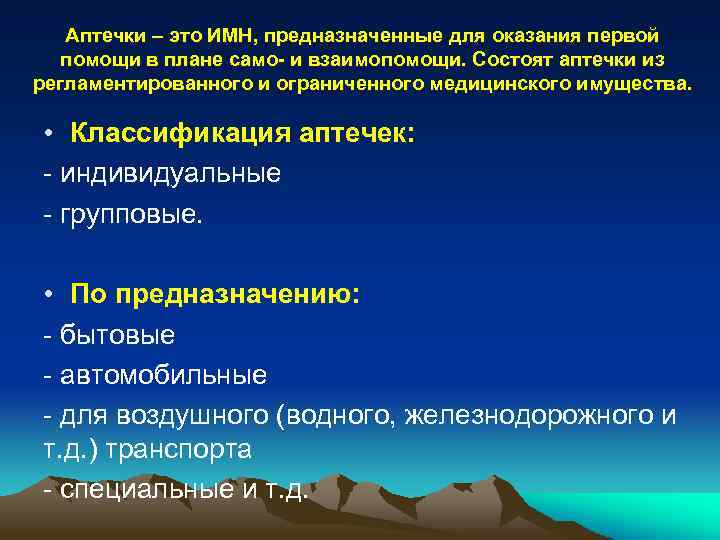 Аптечки – это ИМН, предназначенные для оказания первой помощи в плане само- и взаимопомощи. Состоят аптечки из регламентированного и ограниченного медицинского имущества.

• Классификация аптечек:
- индивидуальные
- групповые.

• По предназначению:
- бытовые
- автомобильные
- для воздушного (водного, железнодорожного и т.д.) транспорта
- специальные и т.д.